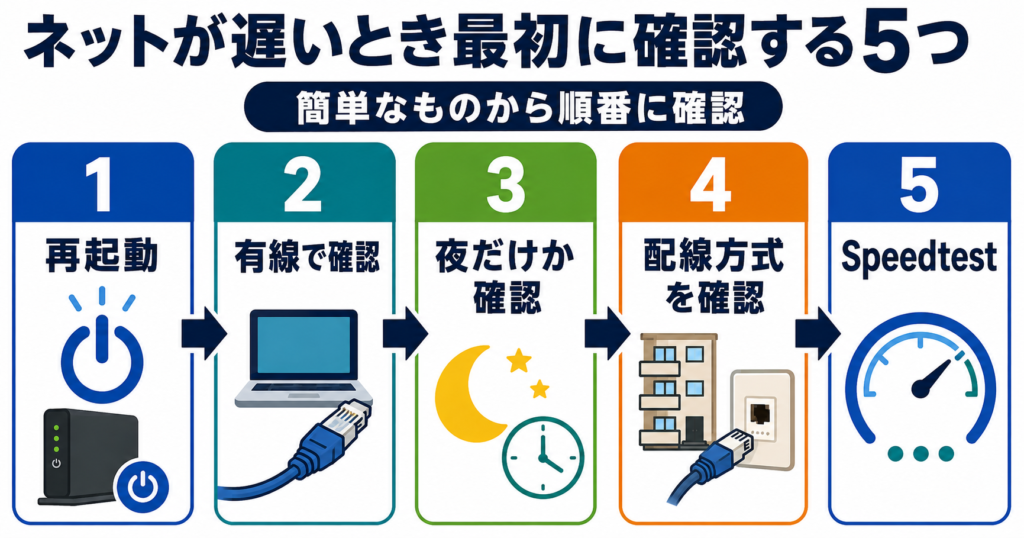 ネットが遅いとき最初に確認する5つ

簡単なものから順番に確認

1
再起動

2
有線で確認

3
夜だけか確認

4
配線方式を確認

5
Speedtest